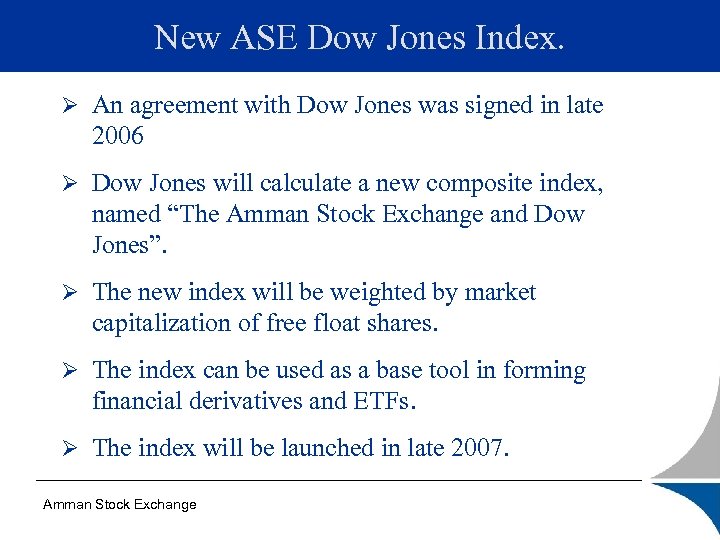 New ASE Dow Jones Index.

➢ An agreement with Dow Jones was signed in late 2006

➢ Dow Jones will calculate a new composite index, named “The Amman Stock Exchange and Dow Jones”.

➢ The new index will be weighted by market capitalization of free float shares.

➢ The index can be used as a base tool in forming financial derivatives and ETFs.

➢ The index will be launched in late 2007.

Amman Stock Exchange